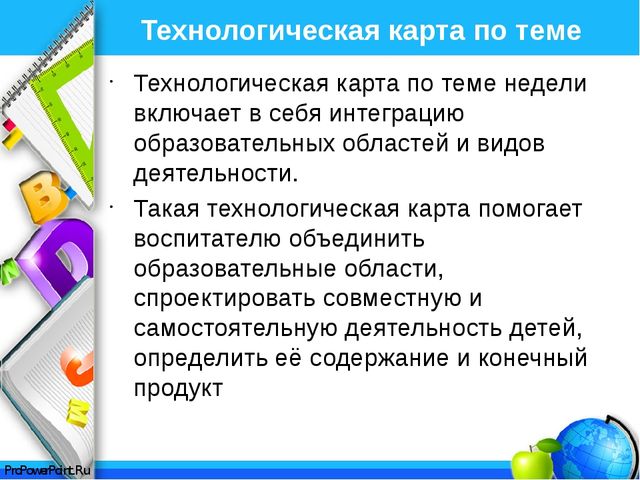 Технологическая карта по теме

· Технологическая карта по теме недели включает в себя интеграцию образовательных областей и видов деятельности.

· Такая технологическая карта помогает воспитателю объединить образовательные области, спроектировать совместную и самостоятельную деятельность детей, определить её содержание и конечный продукт

ProPowerPoint.Ru